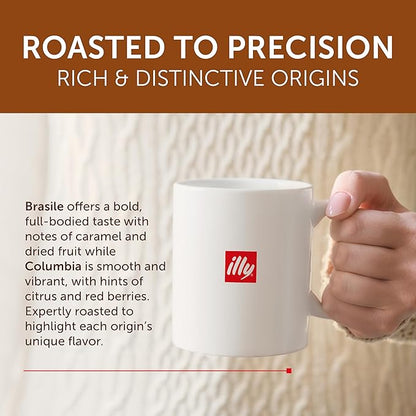 ROASTED TO PRECISION
RICH & DISTINCTIVE ORIGINS

Brasile offers a bold, full-bodied taste with notes of caramel and dried fruit while Columbia is smooth and vibrant, with hints of citrus and red berries. Expertly roasted to highlight each origin's unique flavor.

illy